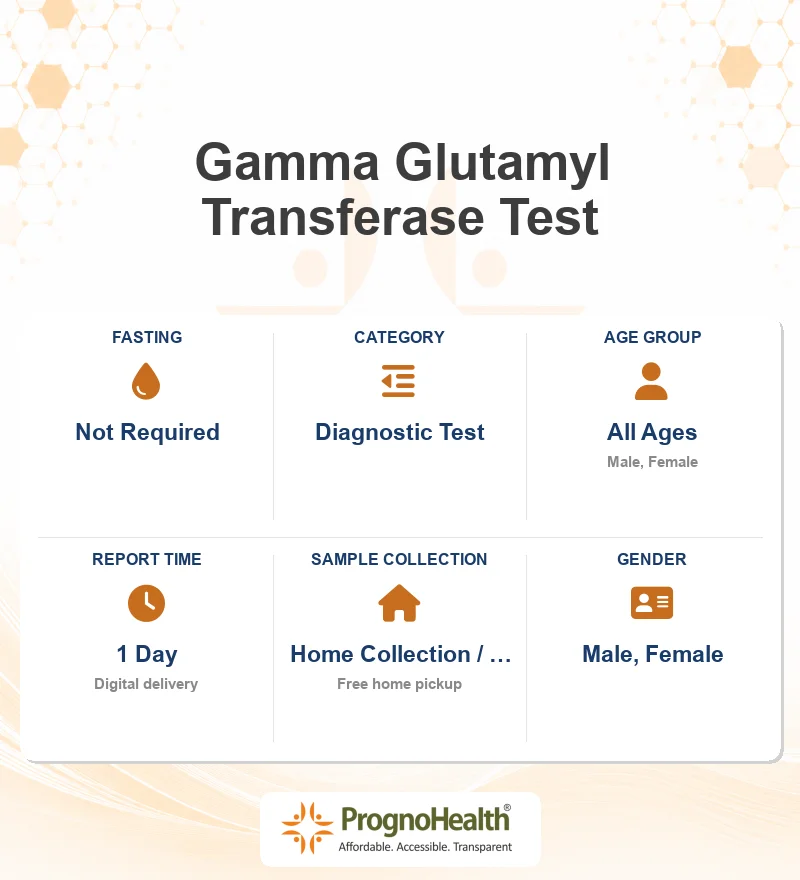 Gamma Glutamyl Transferase Test

FASTING
Not Required

CATEGORY
Diagnostic Test

AGE GROUP
All Ages
Male, Female

REPORT TIME
1 Day
Digital delivery

SAMPLE COLLECTION
Home Collection / ...
Free home pickup

GENDER
Male, Female

PrognoHealth®
Affordable. Accessible. Transparent